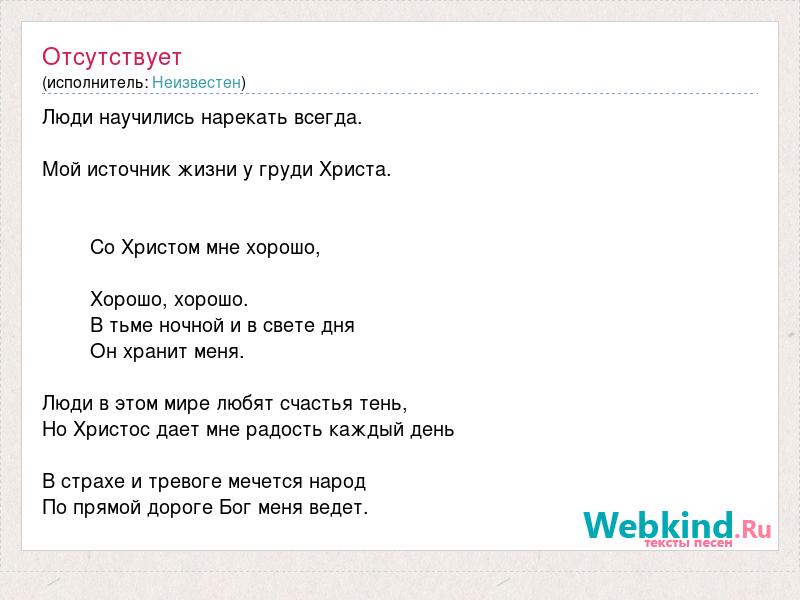 Отсутствует
(исполнитель: Неизвестен)

Люди научились нарекать всегда.

Мой источник жизни у груди Христа.

Со Христом мне хорошо,

Хорошо, хорошо.
В тьме ночной и в свете дня
Он хранит меня.

Люди в этом мире любят счастья тень,
Но Христос дает мне радость каждый день

В страхе и тревоге мечется народ
По прямой дороге Бог меня ведет.

Webkind.Ru
тексты песен